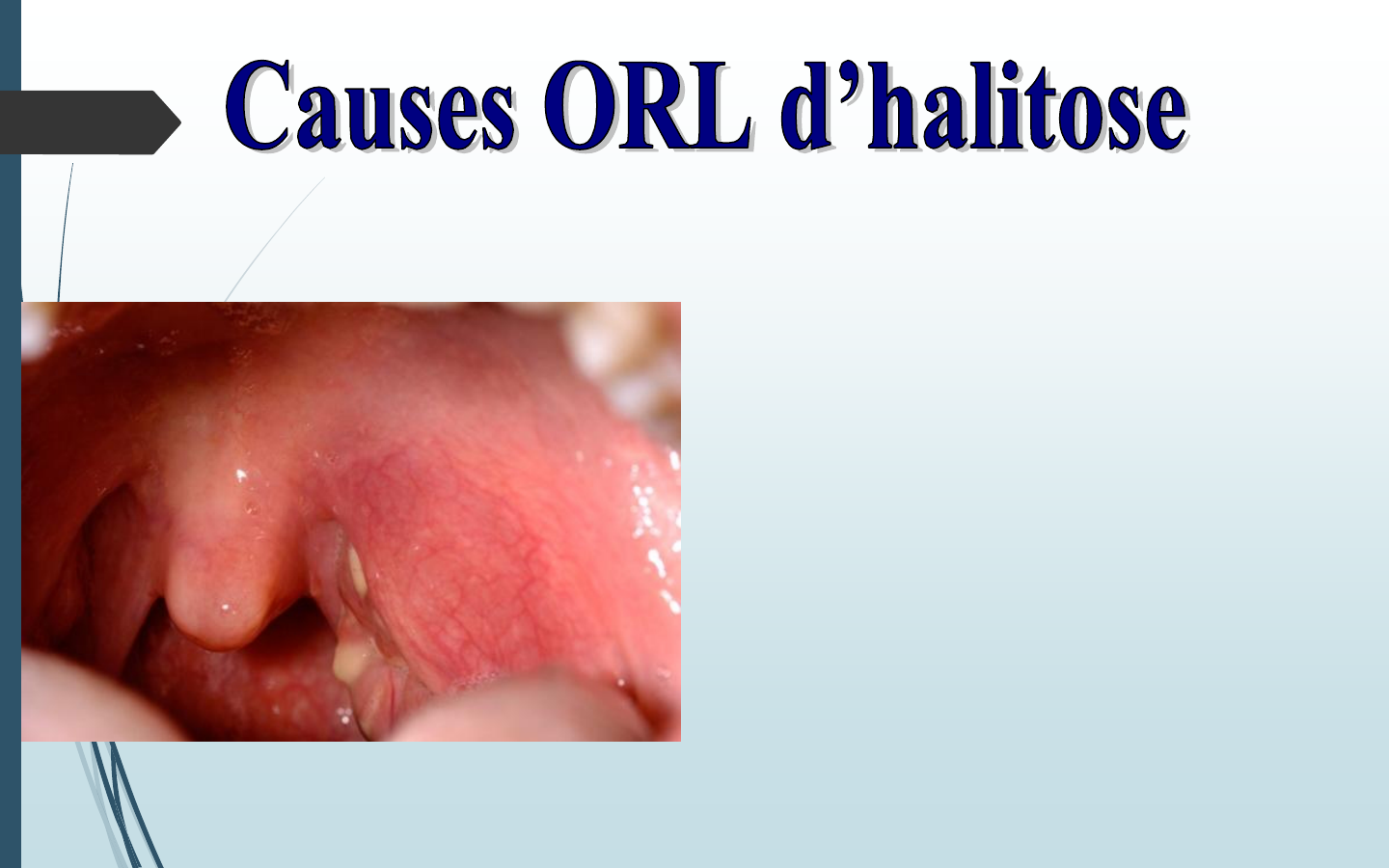 Causes ORL d’halitose